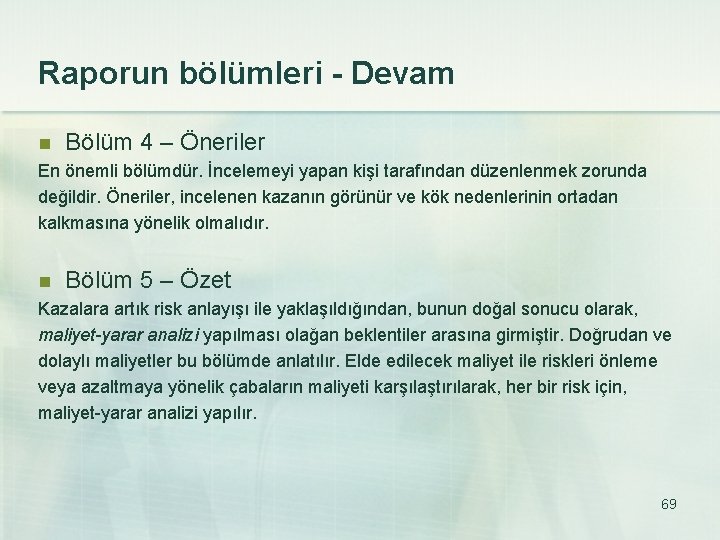 Raporun bölümleri - Devam

Bölüm 4 – Öneriler

En önemli bölümdür. İncelemeyi yapan kişi tarafından düzenlenmek zorunda değildir. Öneriler, incelenen kazanın görünür ve kök nedenlerinin ortadan kalkmasına yönelik olmalıdır.

Bölüm 5 – Özet

Kazalara artık risk anlayışı ile yaklaşıldığından, bunun doğal sonucu olarak, maliyet-yarar analizi yapılması olağan beklentiler arasına girmiştir. Doğrudan ve dolaylı maliyetler bu bölümde anlatılır. Elde edilecek maliyet ile riskleri önleme veya azaltmaya yönelik çabaların maliyeti karşılaştırılarak, her bir risk için, maliyet-yarar analizi yapılır.

69